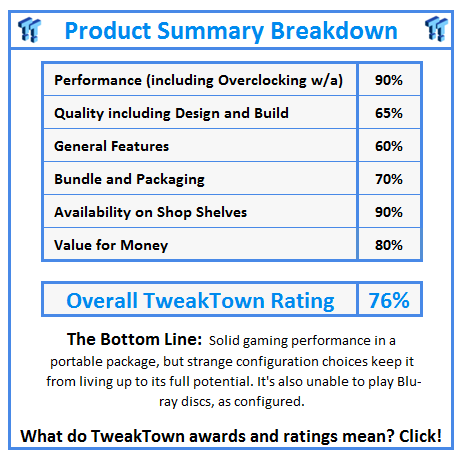 Product Summary Breakdown

| Performance (including Overclocking w/a) | 90% |
|---|---|
| Quality including Design and Build | 65% |
| General Features | 60% |
| Bundle and Packaging | 70% |
| Availability on Shop Shelves | 90% |
| Value for Money | 80% |

| Overall TweakTown Rating | 76% |
|---|---|

The Bottom Line: Solid gaming performance in a portable package, but strange configuration choices keep it from living up to its full potential. It's also unable to play Blu-ray discs, as configured.

What do TweakTown awards and ratings mean? Click!